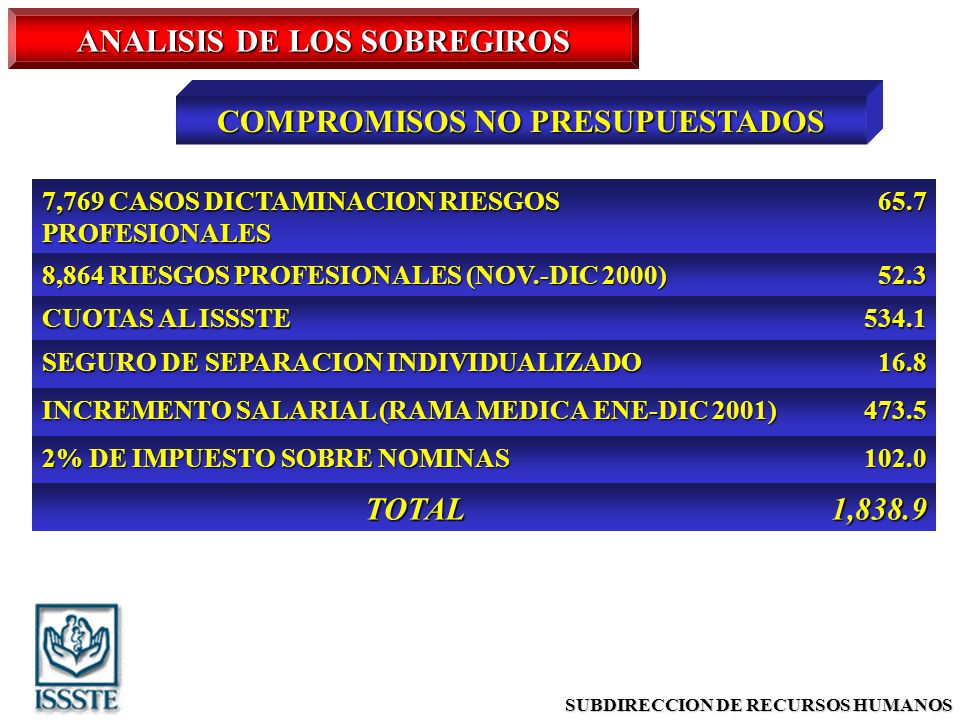 ANALISIS DE LOS SOBREGIROS

COMPROMISOS NO PRESUPUESTADOS

| | |
|---|---|
| 7,769 CASOS DICTAMINACION RIESGOS PROFESIONALES | 65.7 |
| 8,864 RIESGOS PROFESIONALES (NOV.-DIC 2000) | 52.3 |
| CUOTAS AL ISSSTE | 534.1 |
| SEGURO DE SEPARACION INDIVIDUALIZADO | 16.8 |
| INCREMENTO SALARIAL (RAMA MEDICA ENE-DIC 2001) | 473.5 |
| 2% DE IMPUESTO SOBRE NOMINAS | 102.0 |
| TOTAL | 1,838.9 |

ISSSTE

SUBDIRECCION DE RECURSOS HUMANOS